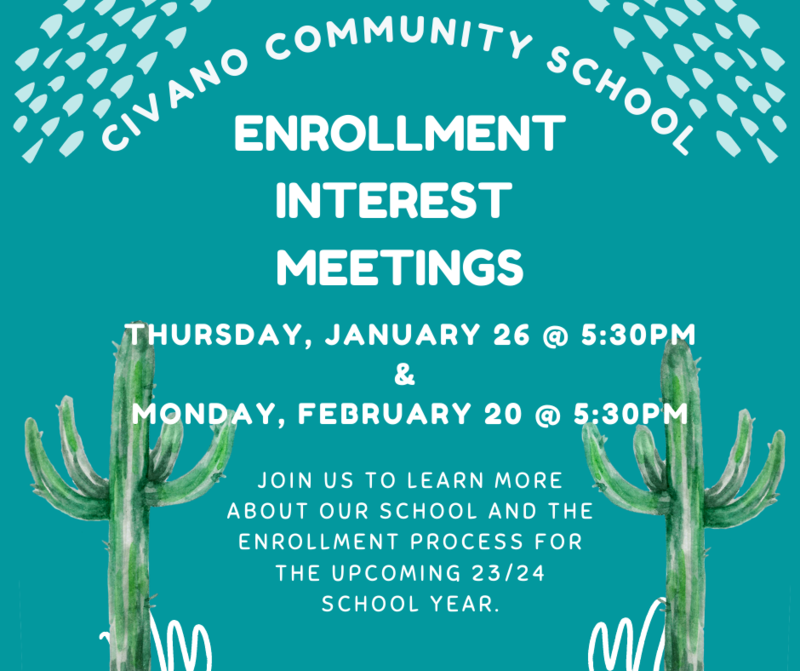 CIVANO COMMUNITY SCHOOL

ENROLLMENT INTEREST MEETINGS

THURSDAY, JANUARY 26 @ 5:30PM
&
MONDAY, FEBRUARY 20 @ 5:30PM

JOIN US TO LEARN MORE ABOUT OUR SCHOOL AND THE ENROLLMENT PROCESS FOR THE UPCOMING 23/24 SCHOOL YEAR.